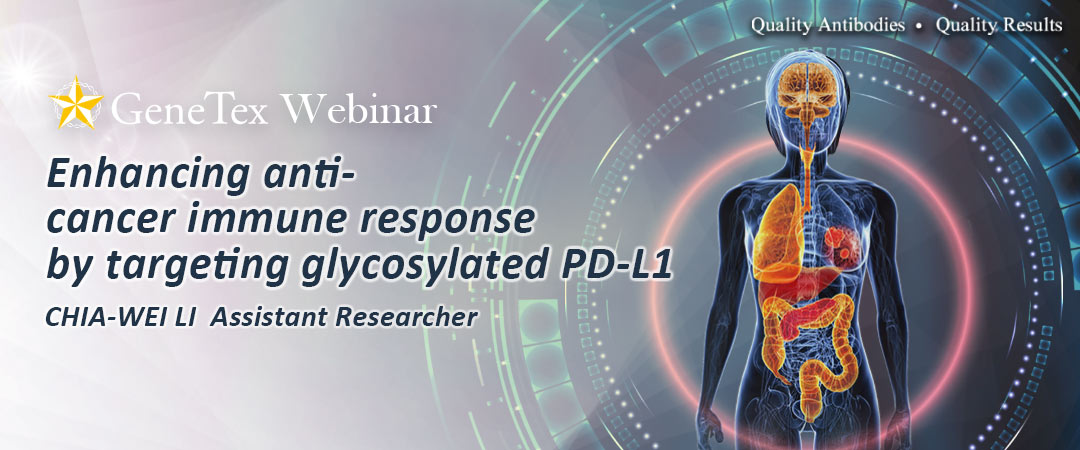 Quality Antibodies • Quality Results

GeneTex Webinar

Enhancing anti-cancer immune response by targeting glycosylated PD-L1

CHIA-WEI LI Assistant Researcher